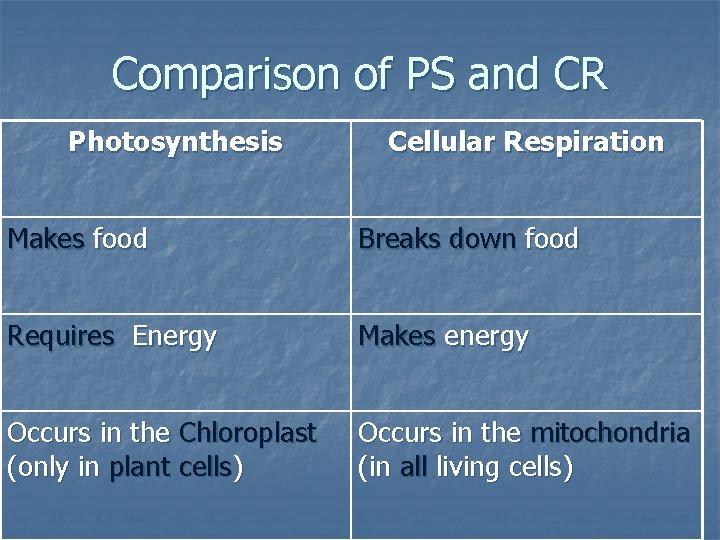 Comparison of PS and CR

| Photosynthesis | Cellular Respiration |
|---|---|
| Makes food | Breaks down food |
| Requires Energy | Makes energy |
| Occurs in the Chloroplast (only in plant cells) | Occurs in the mitochondria (in all living cells) |